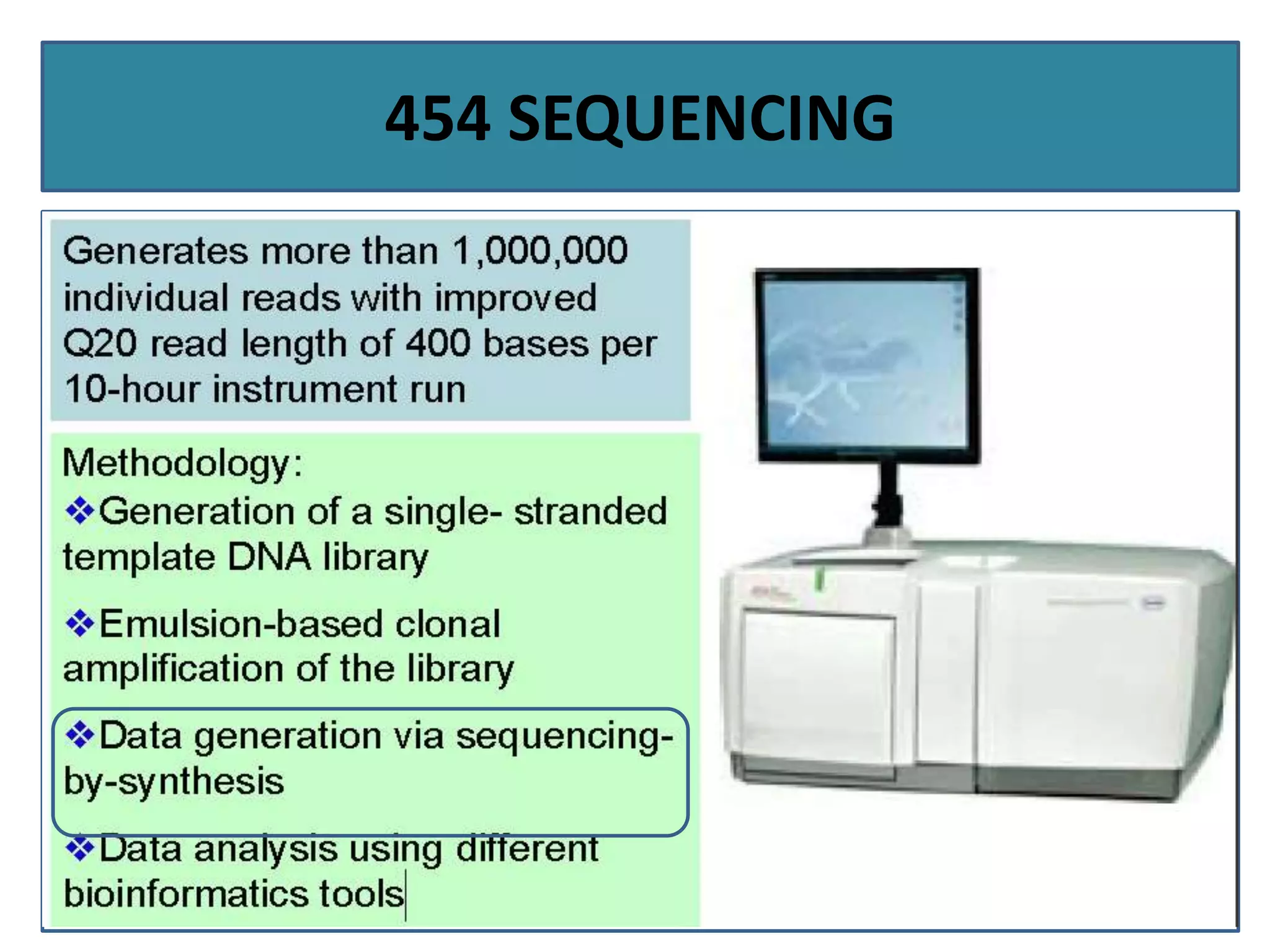 454 SEQUENCING

Generates more than 1,000,000 individual reads with improved Q20 read length of 400 bases per 10-hour instrument run

Methodology:
❖Generation of a single- stranded template DNA library

❖Emulsion-based clonal amplification of the library

❖Data generation via sequencing-by-synthesis

❖Data analysis using different bioinformatics tools